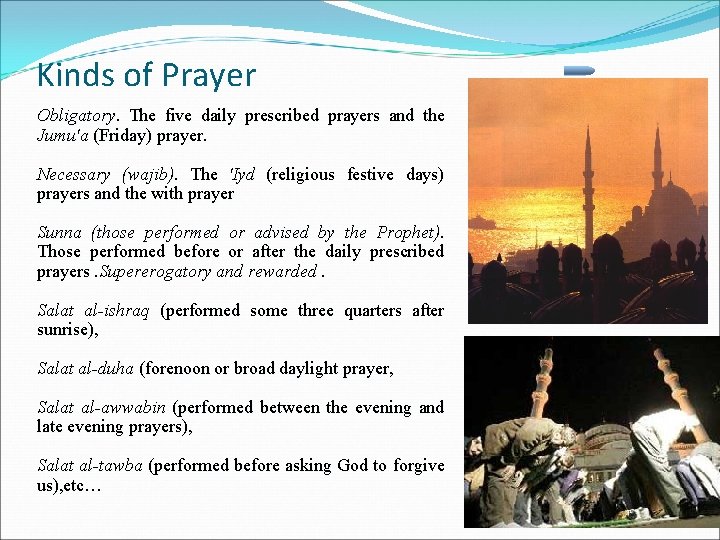 Kinds of Prayer

Obligatory. The five daily prescribed prayers and the Jumu'a (Friday) prayer.

Necessary (wajib). The 'Iyd (religious festive days) prayers and the with prayer

Sunna (those performed or advised by the Prophet). Those performed before or after the daily prescribed prayers .Supererogatory and rewarded .

Salat al-ishraq (performed some three quarters after sunrise),

Salat al-duha (forenoon or broad daylight prayer,

Salat al-awwabin (performed between the evening and late evening prayers),

Salat al-tawba (performed before asking God to forgive us),etc…